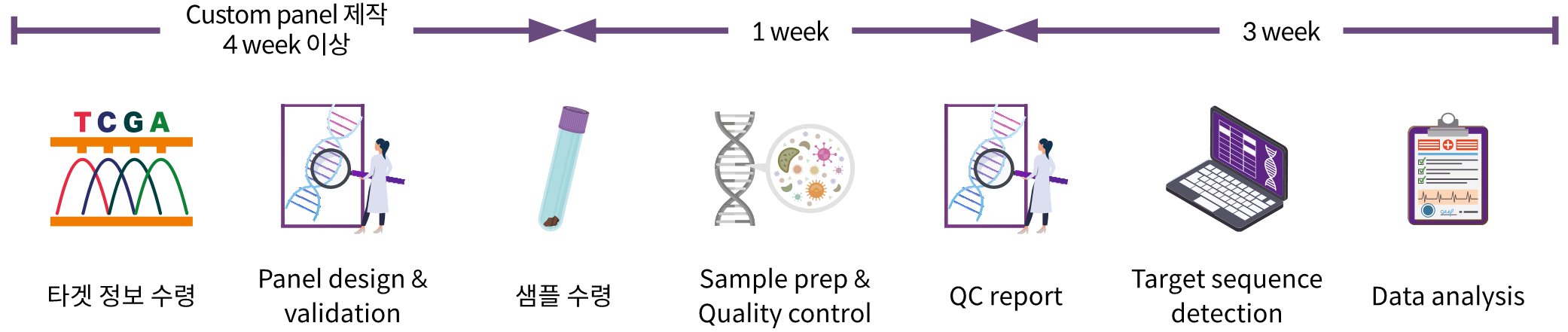 Custom panel 제작
4 week 이상

1 week

3 week

TCGA

타겟 정보 수령

Panel design & validation

샘플 수령

Sample prep & Quality control

QC report

Target sequence detection

Data analysis